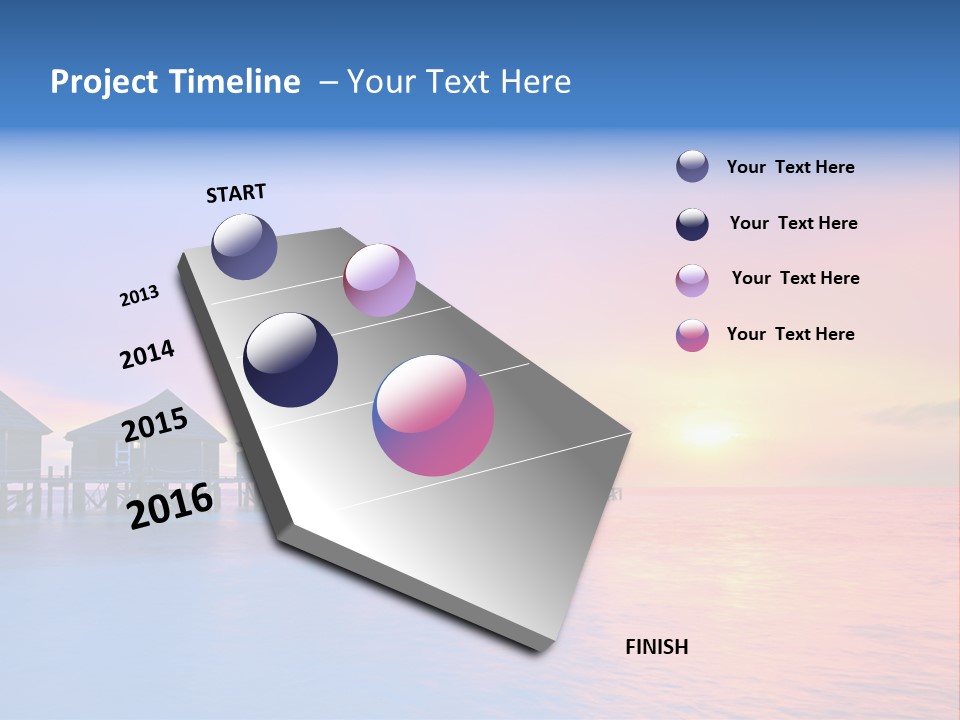 Project Timeline – Your Text Here

START

2013

2014

2015

2016

FINISH

Your Text Here

Your Text Here

Your Text Here

Your Text Here